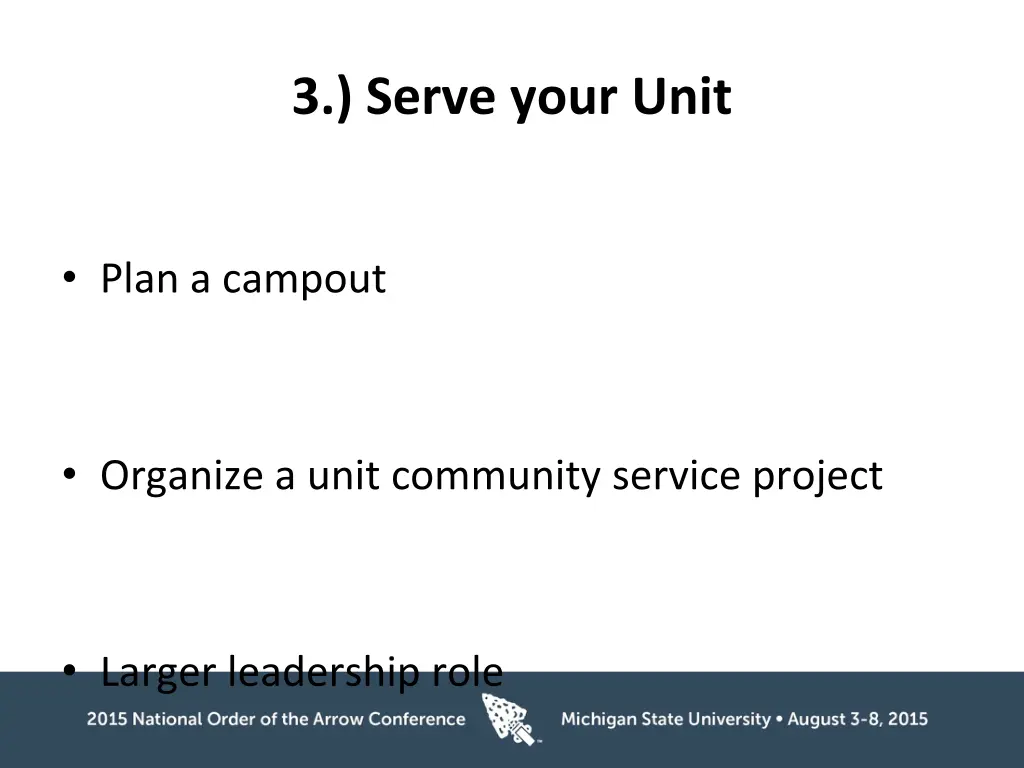 3.) Serve your Unit

• Plan a campout

• Organize a unit community service project

• Larger leadership role

2015 National Order of the Arrow Conference

Michigan State University • August 3-8, 2015